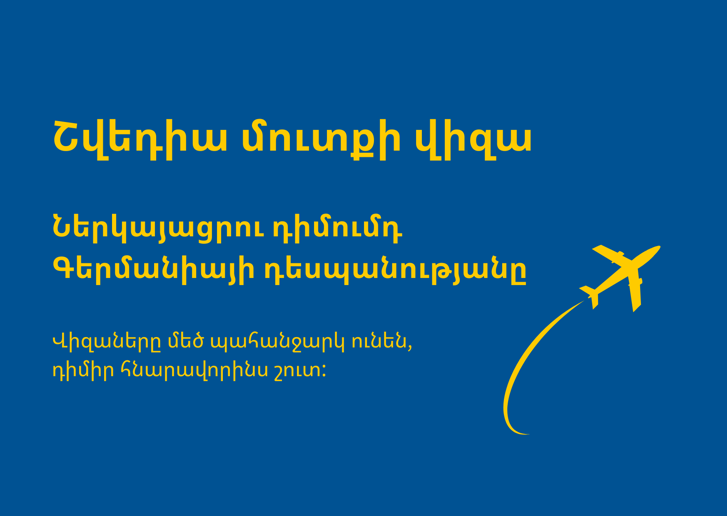 Շվեդիա մուտքի վիզա

Ներկայացրու դիմումդ Գերմանիայի դեսպանությանը

Վիզաները մեծ պահանջարկ ունեն, դիմիր հնարավորինս շուտ: